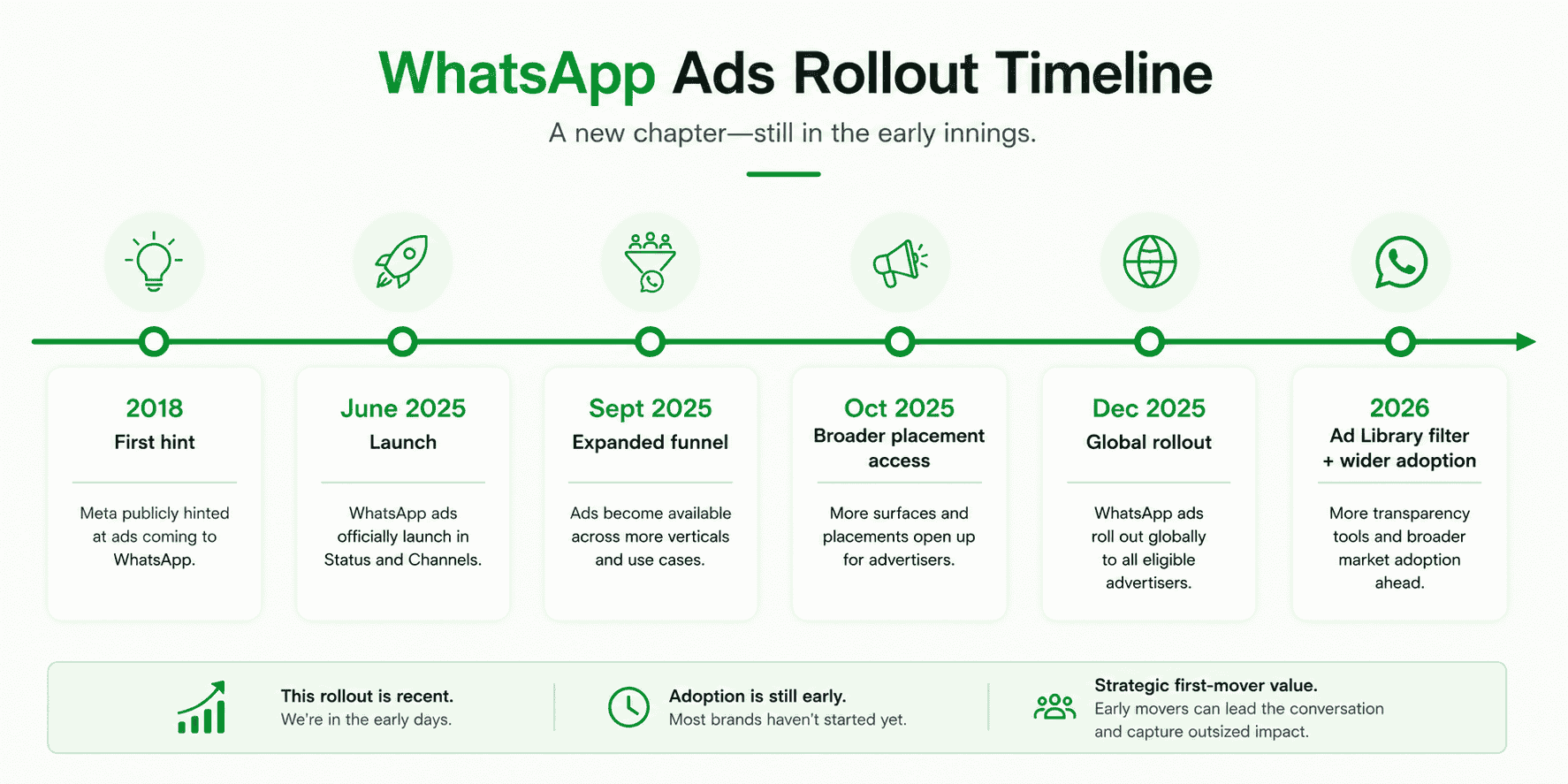 WhatsApp Ads Rollout Timeline

A new chapter—still in the early innings.

2018
First hint

Meta publicly hinted at ads coming to WhatsApp.

June 2025
Launch

WhatsApp ads officially launch in Status and Channels.

Sept 2025
Expanded funnel

Ads become available across more verticals and use cases.

Oct 2025
Broader placement access

More surfaces and placements open up for advertisers.

Dec 2025
Global rollout

WhatsApp ads roll out globally to all eligible advertisers.

2026
Ad Library filter + wider adoption

More transparency tools and broader market adoption ahead.

This rollout is recent.
We're in the early days.

Adoption is still early.
Most brands haven't started yet.

Strategic first-mover value.
Early movers can lead the conversation and capture outsized impact.